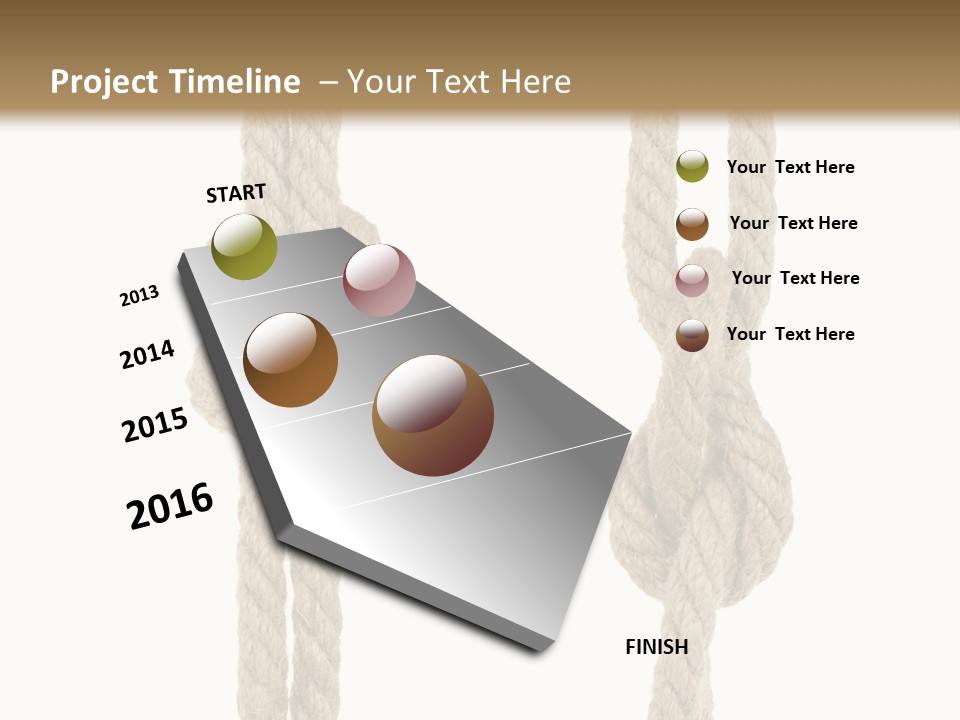 Project Timeline – Your Text Here

START

2013

2014

2015

2016

FINISH

Your Text Here

Your Text Here

Your Text Here

Your Text Here